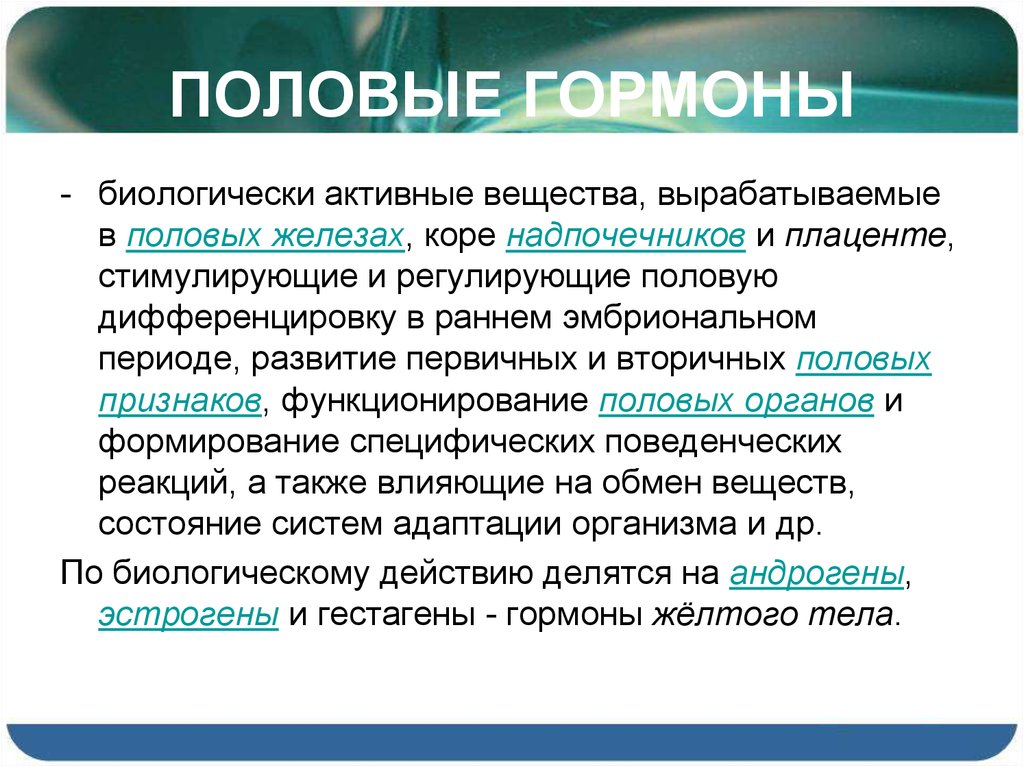 ПОЛОВЫЕ ГОРМОНЫ

- биологически активные вещества, вырабатываемые в половых железах, коре надпочечников и плаценте, стимулирующие и регулирующие половую дифференцировку в раннем эмбриональном периоде, развитие первичных и вторичных половых признаков, функционирование половых органов и формирование специфических поведенческих реакций, а также влияющие на обмен веществ, состояние систем адаптации организма и др.

По биологическому действию делятся на андрогены, эстрогены и гестагены - гормоны жёлтого тела.